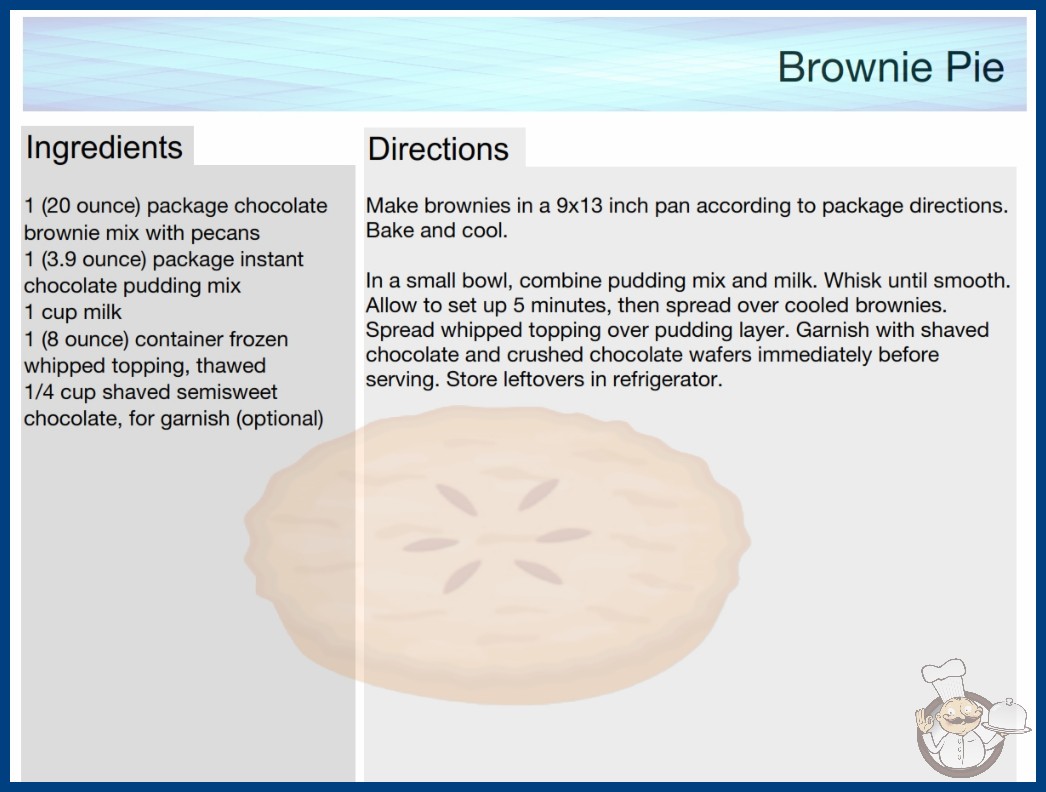 Brownie Pie

Ingredients

1 (20 ounce) package chocolate brownie mix with pecans
1 (3.9 ounce) package instant chocolate pudding mix
1 cup milk
1 (8 ounce) container frozen whipped topping, thawed
1/4 cup shaved semisweet chocolate, for garnish (optional)

Directions

Make brownies in a 9x13 inch pan according to package directions. Bake and cool.

In a small bowl, combine pudding mix and milk. Whisk until smooth. Allow to set up 5 minutes, then spread over cooled brownies. Spread whipped topping over pudding layer. Garnish with shaved chocolate and crushed chocolate wafers immediately before serving. Store leftovers in refrigerator.